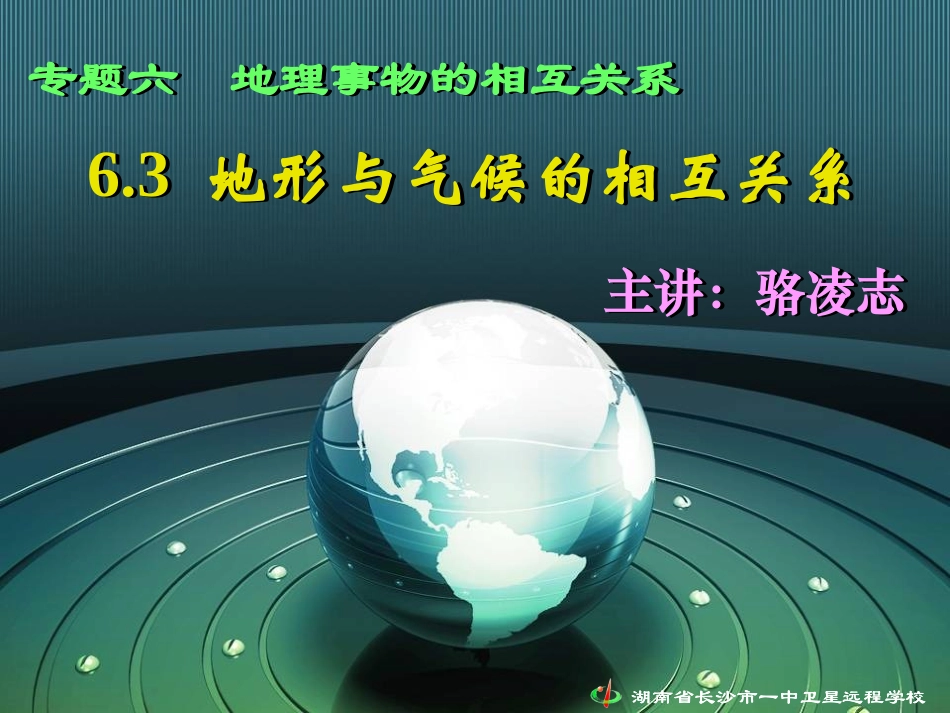 专题六　地理事物的相互关系

6.3 地形与气候的相互关系

主讲：骆凌志

湖南省长沙市一中卫星远程学校